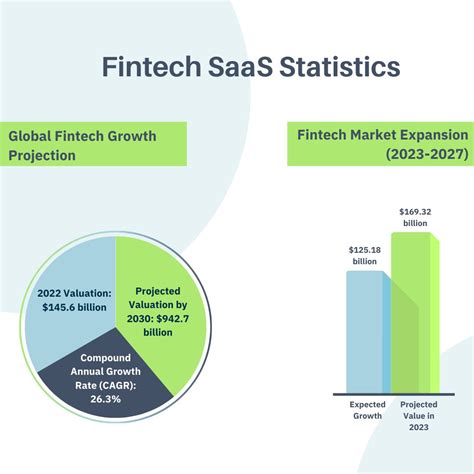 Fintech SaaS Statistics

Global Fintech Growth Projection

Fintech Market Expansion (2023-2027)

2022 Valuation: $145.6 billion

Projected Valuation by 2030: $942.7 billion

Compound Annual Growth Rate (CAGR): 26.3%

$125.18 billion

$169.32 billion

Expected Growth

Projected Value in 2023